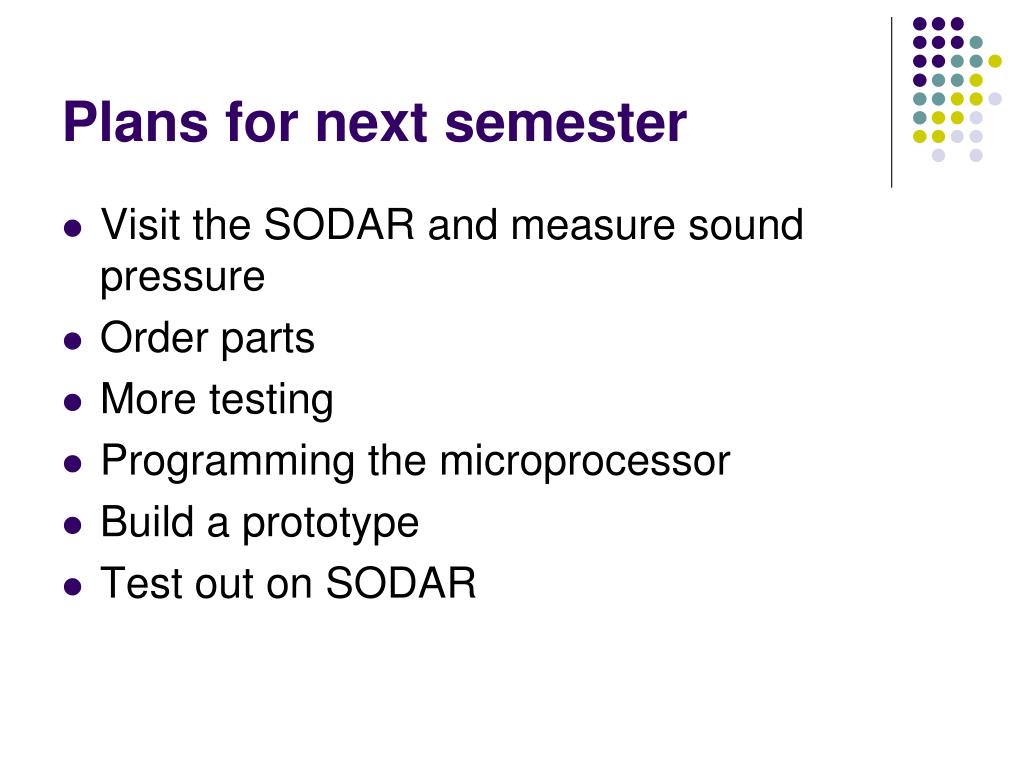 Plans for next semester

- Visit the SODAR and measure sound pressure
- Order parts
- More testing
- Programming the microprocessor
- Build a prototype
- Test out on SODAR